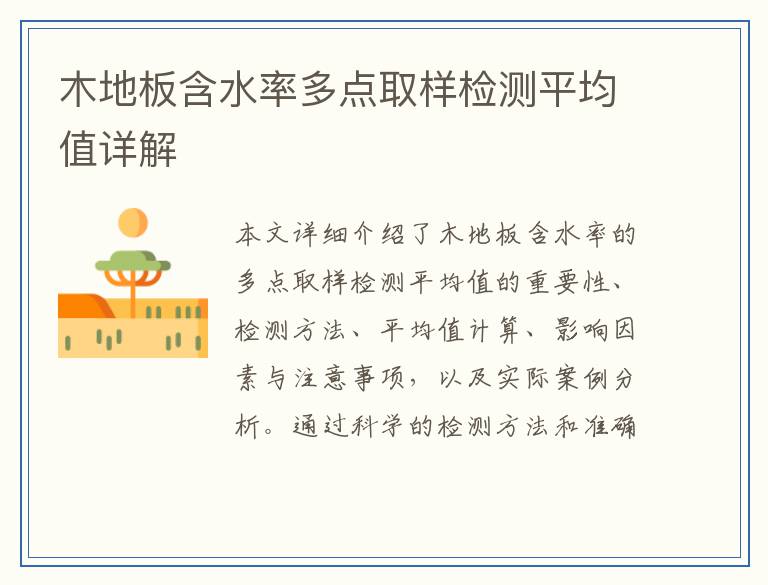 木地板含水率多点取样检测平均值详解

本文详细介绍了木地板含水率的多点取样检测平均值的重要性、检测方法、平均值计算、影响因素与注意事项，以及实际案例分析。通过科学的检测方法和准确